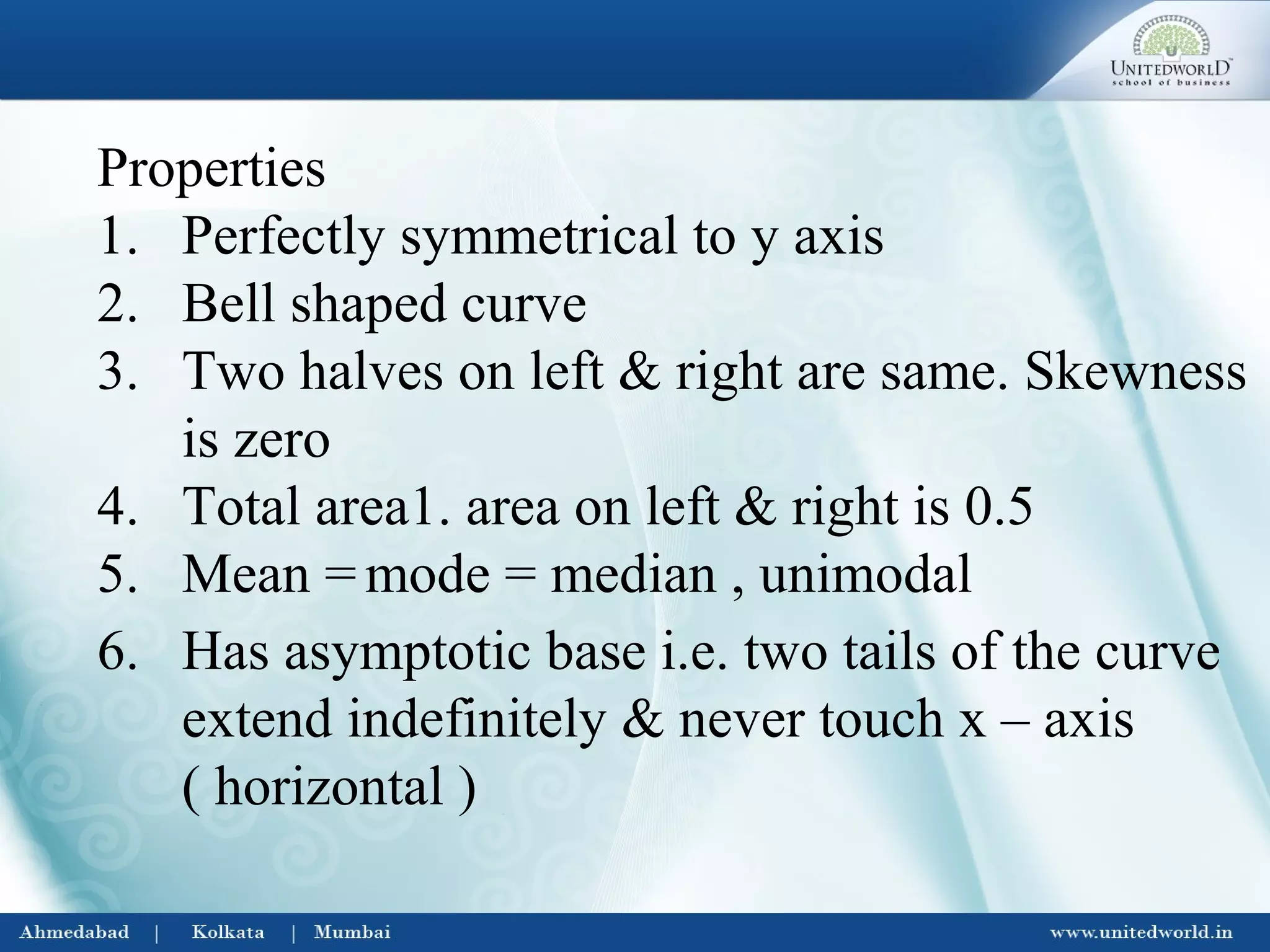 UNITEDWORLD
school of business

Properties

1. Perfectly symmetrical to y axis
2. Bell shaped curve
3. Two halves on left & right are same. Skewness is zero
4. Total area1. area on left & right is 0.5
5. Mean = mode = median , unimodal
6. Has asymptotic base i.e. two tails of the curve extend indefinitely & never touch x – axis ( horizontal )

Ahmedabad | Kolkata | Mumbai www.unitedworld.in